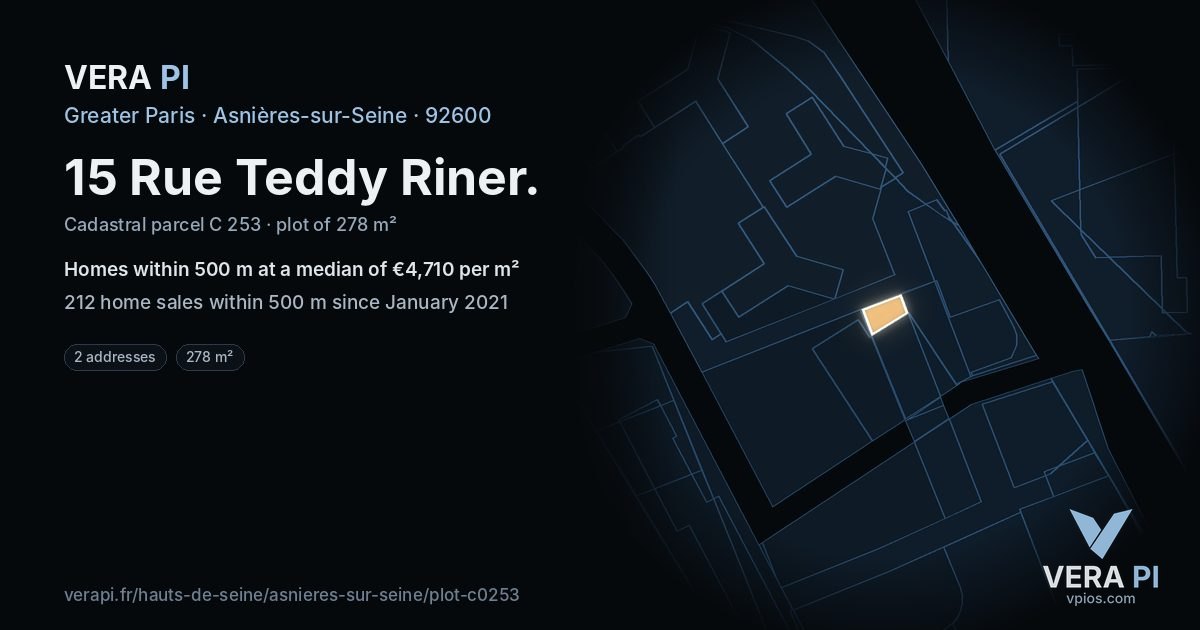 VERA PI

Greater Paris · Asnières-sur-Seine · 92600

15 Rue Teddy Riner.

Cadastral parcel C 253 · plot of 278 m²

Homes within 500 m at a median of €4,710 per m²

212 home sales within 500 m since January 2021

2 addresses

278 m²

verapi.fr/hauts-de-seine/asnieres-sur-seine/plot-c0253

VERA PI
vpios.com